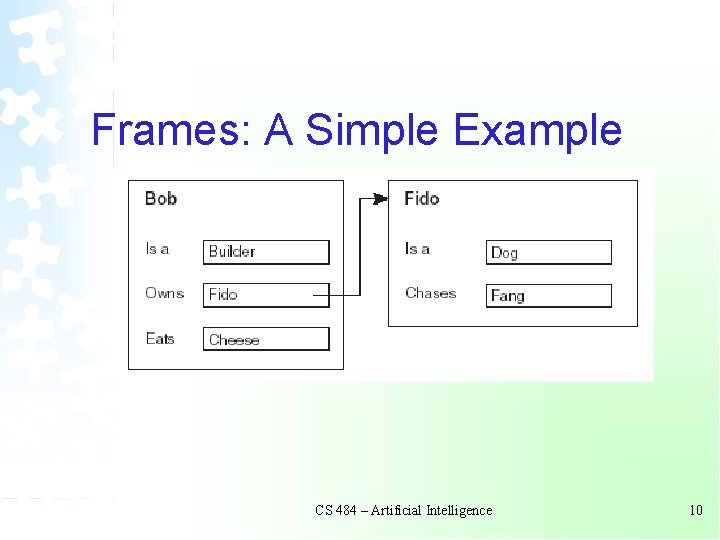 Frames: A Simple Example

Bob

Is a Builder

Owns Fido

Eats Cheese

Fido

Is a Dog

Chases Fang

CS 484 – Artificial Intelligence

10